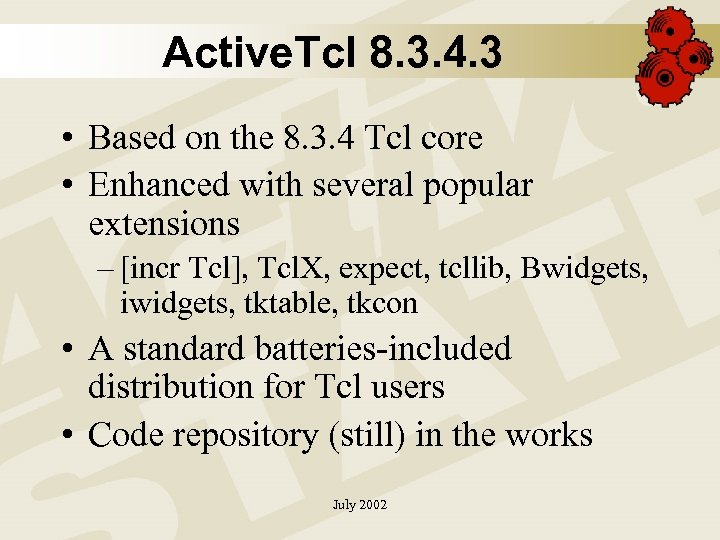 ActiveTcl 8.3.4.3

• Based on the 8.3.4 Tcl core
• Enhanced with several popular extensions
– [incr Tcl], TclX, expect, tcllib, Bwidgets, iwidgets, tktable, tkcon
• A standard batteries-included distribution for Tcl users
• Code repository (still) in the works

July 2002